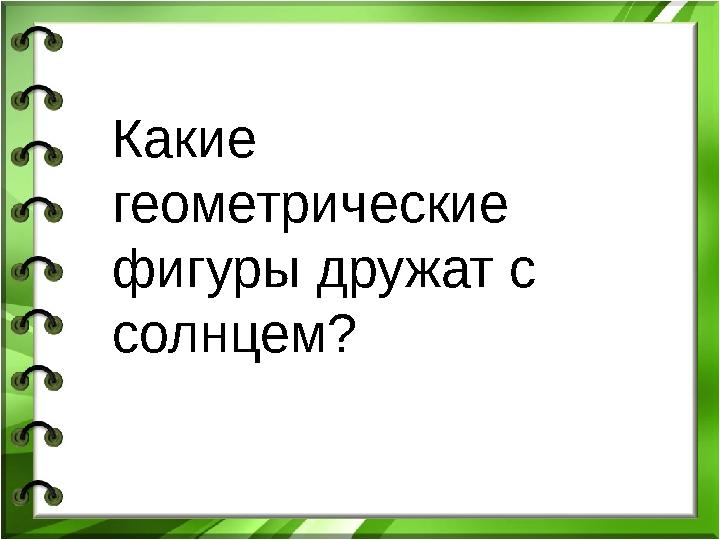 Какие геометрические фигуры дружат с солнцем?